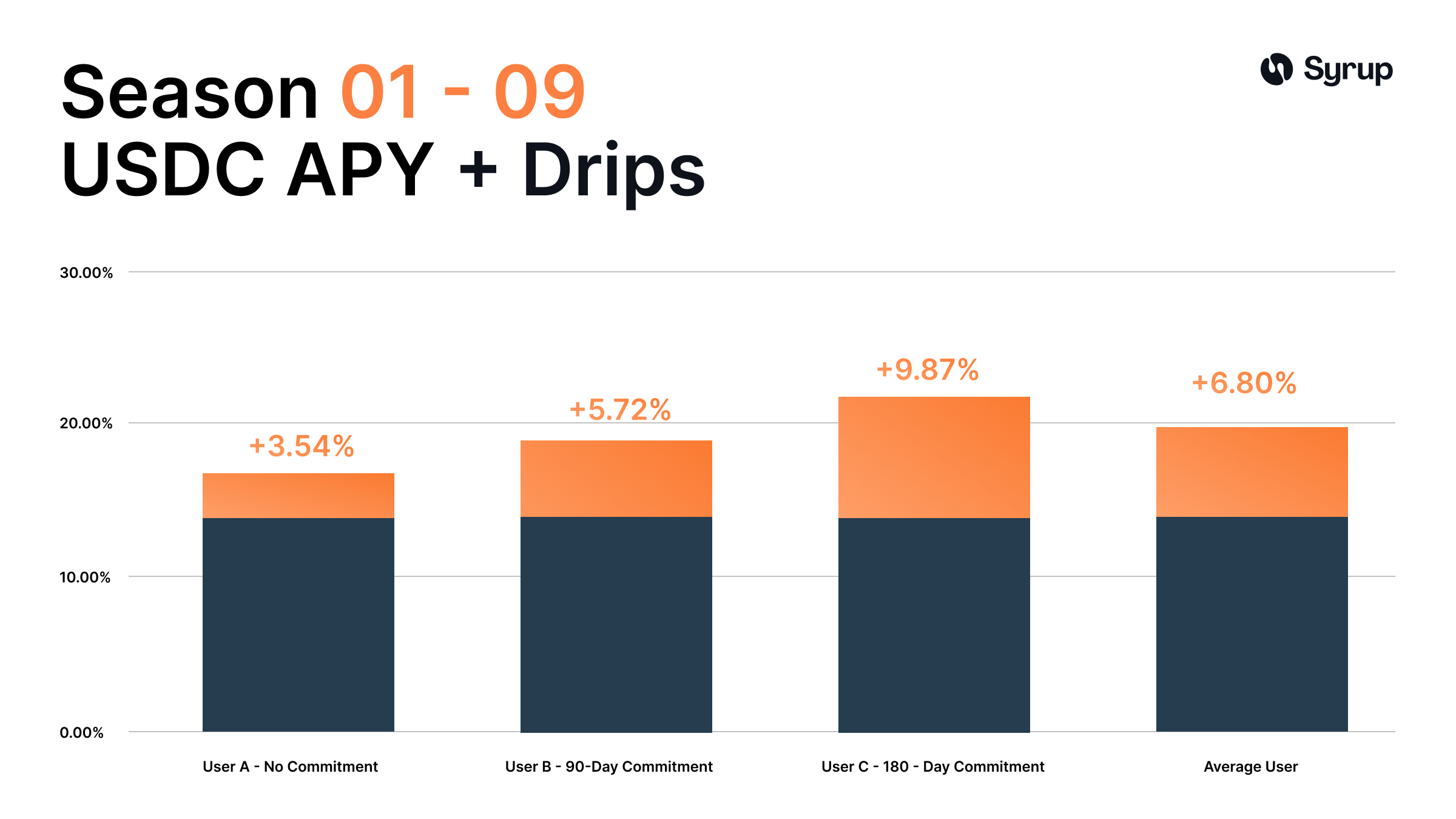 Season 01 - 09
USDC APY + Drips

Syrup

30.00%
20.00%
10.00%
0.00%

+3.54%
+5.72%
+9.87%
+6.80%

User A - No Commitment
User B - 90-Day Commitment
User C - 180 - Day Commitment
Average User